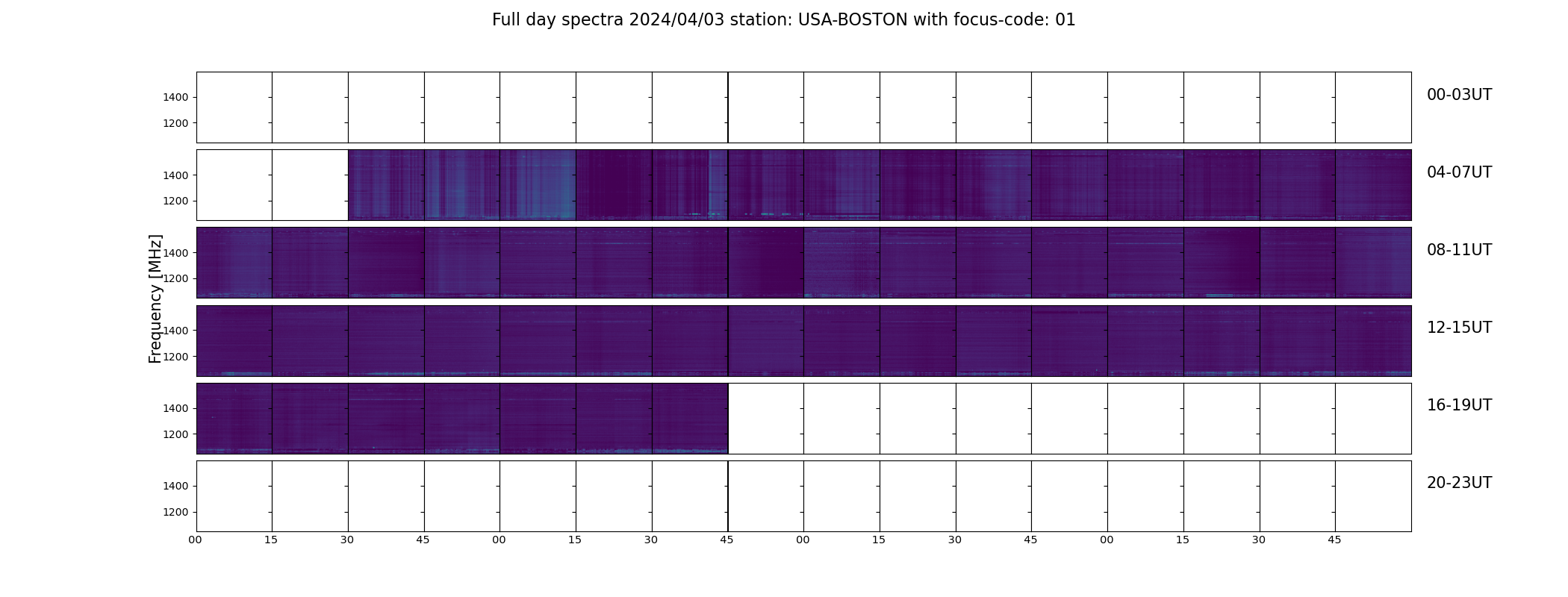 Full day spectra 2024/04/03 station: USA-BOSTON with focus-code: 01

Frequency [MHz]

1400
1200
00-03UT

1400
1200
04-07UT

1400
1200
08-11UT

1400
1200
12-15UT

1400
1200
16-19UT

1400
1200
20-23UT

00 15 30 45 00 15 30 45 00 15 30 45 00 15 30 45